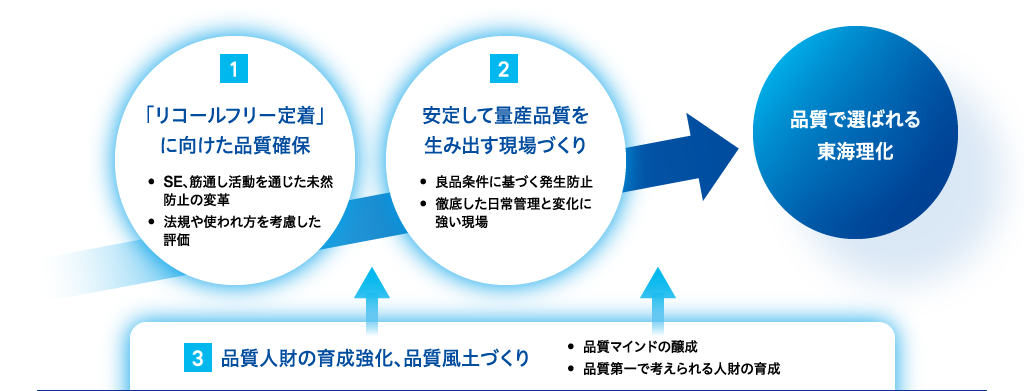 1

「リコールフリー定着」に向けた品質確保

• SE、筋通し活動を通じた未然防止の変革
• 法規や使われ方を考慮した評価

2

安定して量産品質を生み出す現場づくり

• 良品条件に基づく発生防止
• 徹底した日常管理と変化に強い現場

品質で選ばれる東海理化

3 品質人財の育成強化、品質風土づくり

• 品質マインドの醸成
• 品質第一で考えられる人財の育成